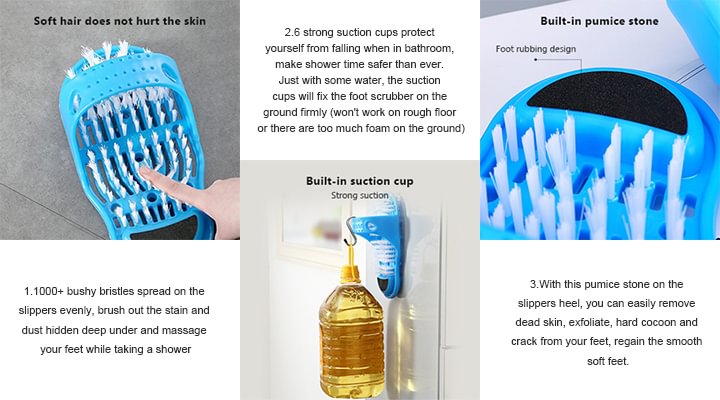 Soft hair does not hurt the skin

1.1000+ bushy bristles spread on the slippers evenly, brush out the stain and dust hidden deep under and massage your feet while taking a shower

2.6 strong suction cups protect yourself from falling when in bathroom, make shower time safer than ever. Just with some water, the suction cups will fix the foot scrubber on the ground firmly (won't work on rough floor or there are too much foam on the ground)

Built-in suction cup
Strong suction

Built-in pumice stone
Foot rubbing design

3.With this pumice stone on the slippers heel, you can easily remove dead skin, exfoliate, hard cocoon and crack from your feet, regain the smooth soft feet.